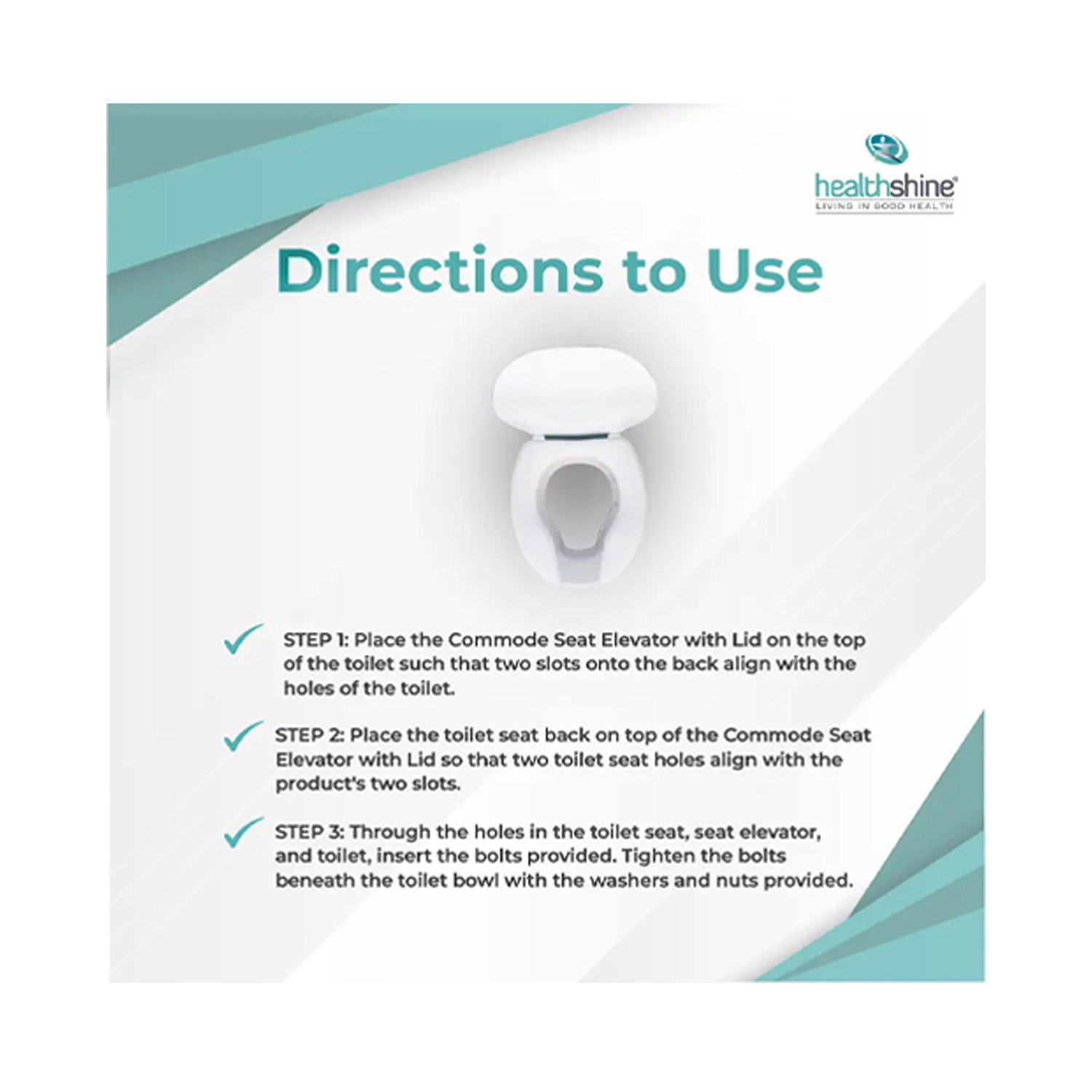 healthshine®
LIVING IN GOOD HEALTH

Directions to Use

STEP 1: Place the Commode Seat Elevator with Lid on the top of the toilet such that two slots onto the back align with the holes of the toilet.

STEP 2: Place the toilet seat back on top of the Commode Seat Elevator with Lid so that two toilet seat holes align with the product's two slots.

STEP 3: Through the holes in the toilet seat, seat elevator, and toilet, insert the bolts provided. Tighten the bolts beneath the toilet bowl with the washers and nuts provided.